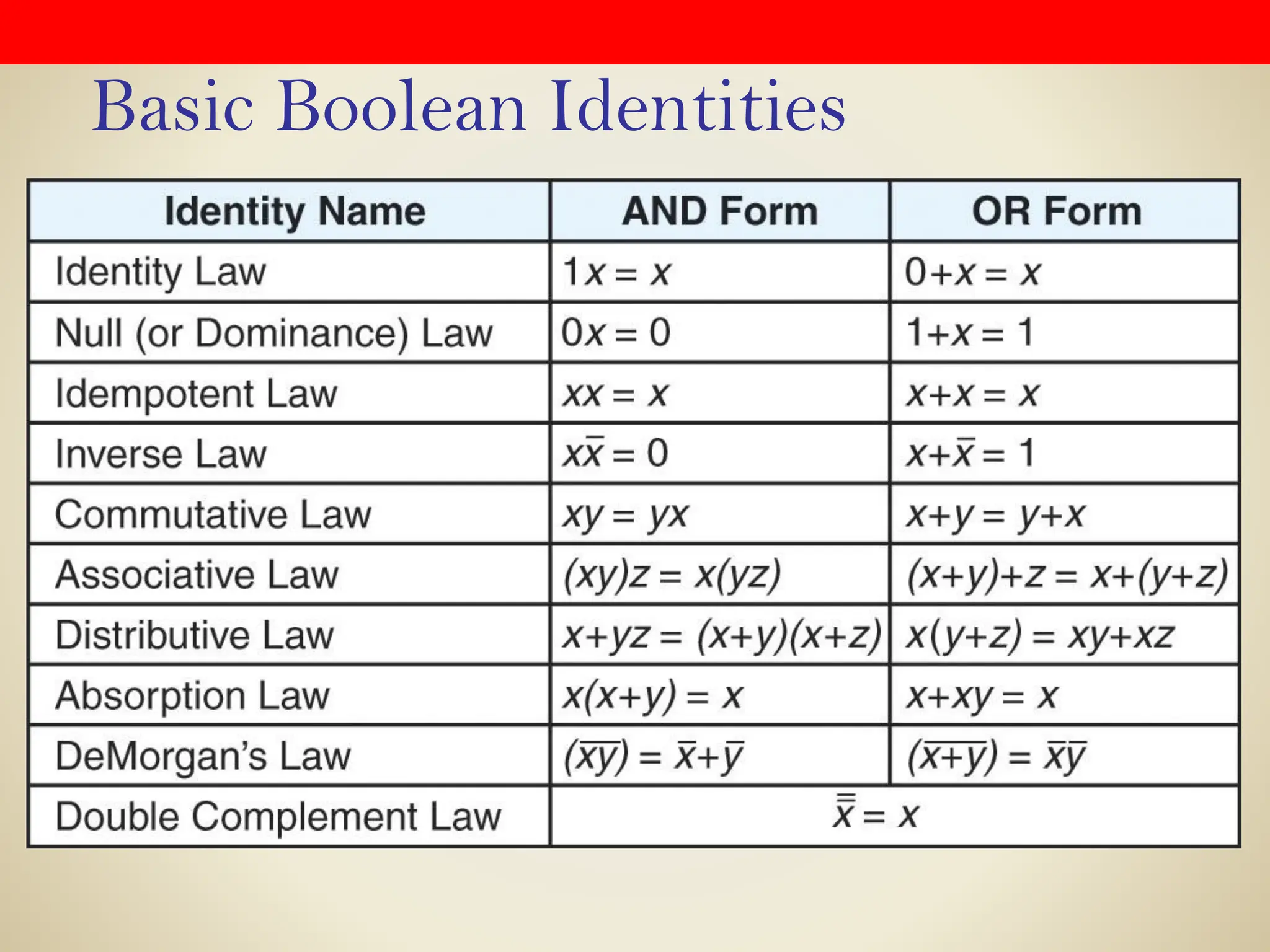 Basic Boolean Identities

| Identity Name | AND Form | OR Form |
|---|---|---|
| Identity Law | $1x = x$ | $0+x = x$ |
| Null (or Dominance) Law | $0x = 0$ | $1+x = 1$ |
| Idempotent Law | $xx = x$ | $x+x = x$ |
| Inverse Law | $x\bar{x} = 0$ | $x+\bar{x} = 1$ |
| Commutative Law | $xy = yx$ | $x+y = y+x$ |
| Associative Law | $(xy)z = x(yz)$ | $(x+y)+z = x+(y+z)$ |
| Distributive Law | $x+yz = (x+y)(x+z)$ | $x(y+z) = xy+xz$ |
| Absorption Law | $x(x+y) = x$ | $x+xy = x$ |
| DeMorgan's Law | $(\overline{xy}) = \bar{x}+\bar{y}$ | $(\overline{x+y}) = \bar{x}\bar{y}$ |
| Double Complement Law | $\bar{\bar{x}} = x$ | |